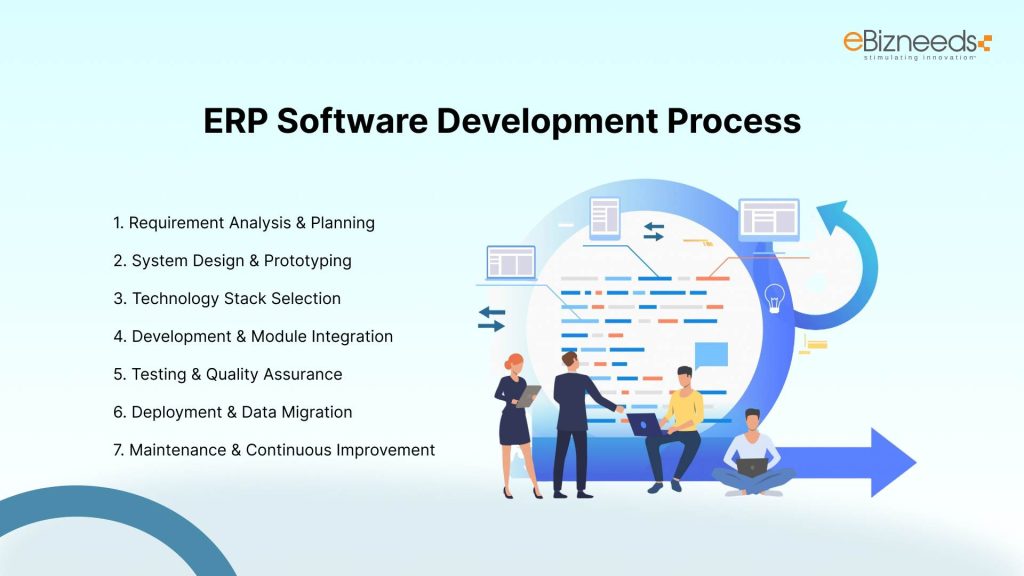 eBizneeds
stimulating innovation

ERP Software Development Process

1. Requirement Analysis & Planning
2. System Design & Prototyping
3. Technology Stack Selection
4. Development & Module Integration
5. Testing & Quality Assurance
6. Deployment & Data Migration
7. Maintenance & Continuous Improvement